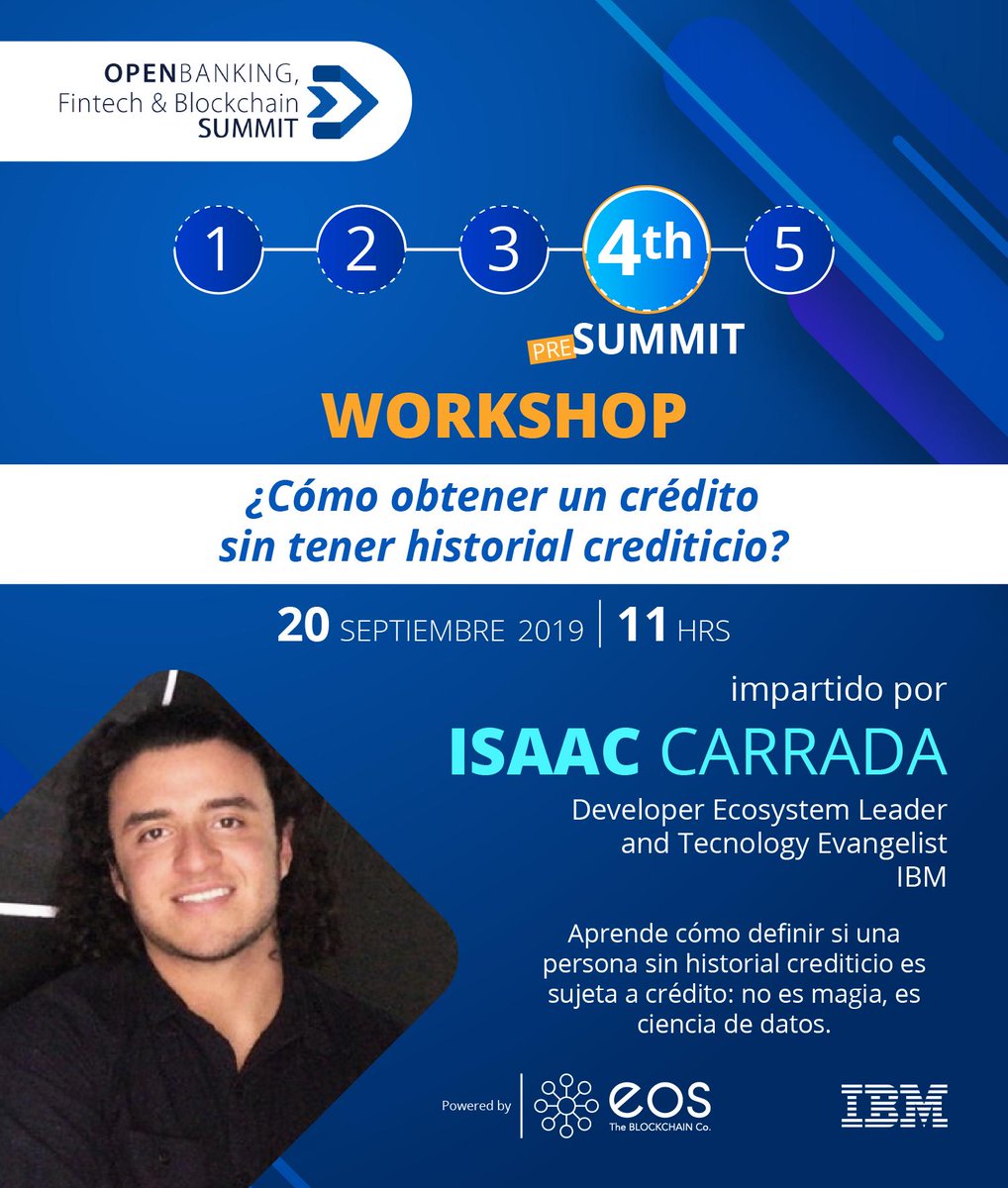 OPENBANKING, Fintech & Blockchain SUMMIT

1 2 3 4th 5

PRE SUMMIT

WORKSHOP

¿Cómo obtener un crédito sin tener historial crediticio?

20 SEPTIEMBRE 2019 | 11 HRS

impartido por

ISAAC CARRADA

Developer Ecosystem Leader and Tecnology Evangelist IBM

Aprende cómo definir si una persona sin historial crediticio es sujeta a crédito: no es magia, es ciencia de datos.

Powered by eos The BLOCKCHAIN Co.

IBM